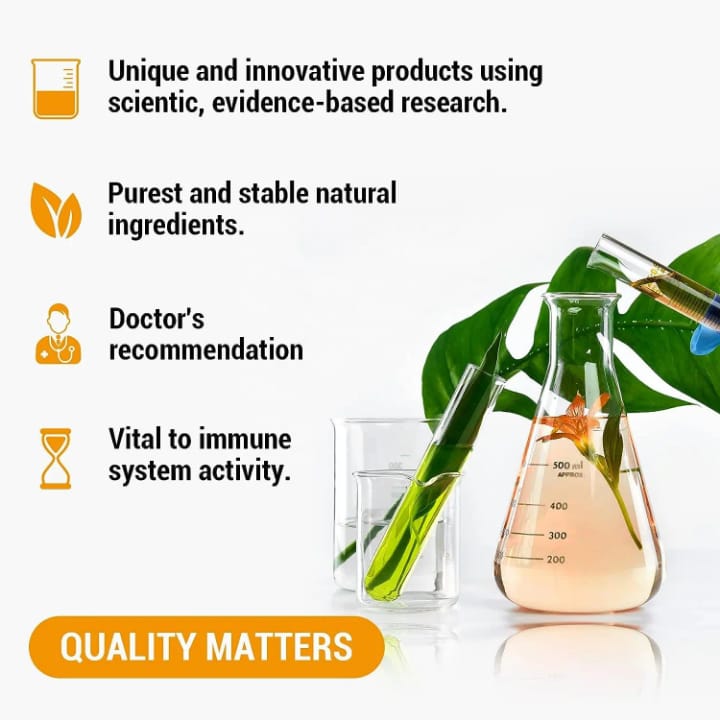 Unique and innovative products using scientic, evidence-based research.

Purest and stable natural ingredients.

Doctor's recommendation

Vital to immune system activity.

500 ml
APPROX
400
300
200

QUALITY MATTERS